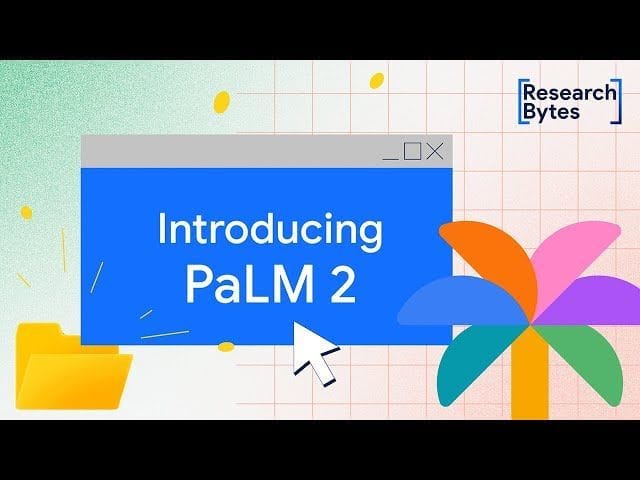 Research Bytes

Introducing PaLM 2